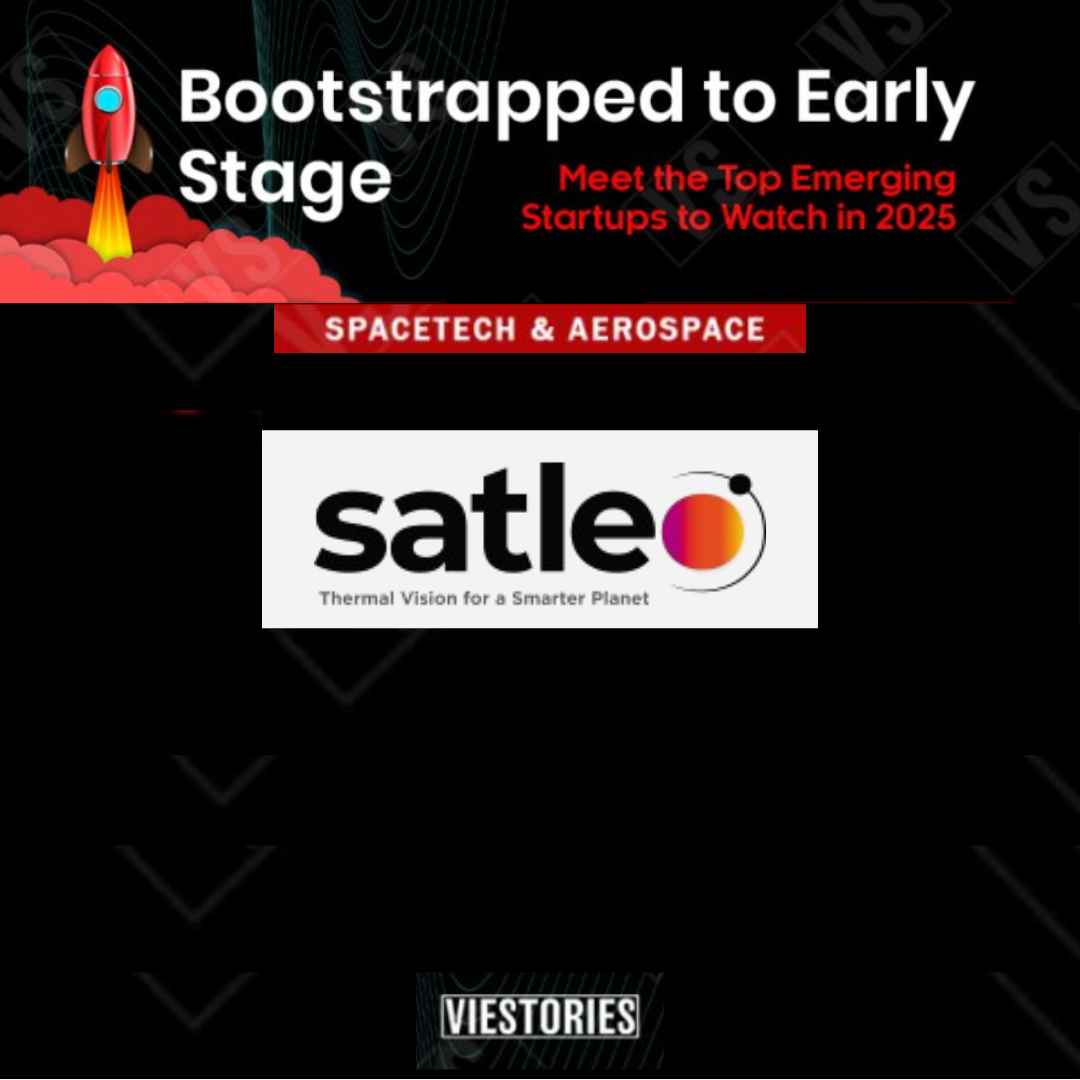 Bootstrapped to Early Stage

Meet the Top Emerging Startups to Watch in 2025

SPACETECH & AEROSPACE

satleo

Thermal Vision for a Smarter Planet

VIESTORIES